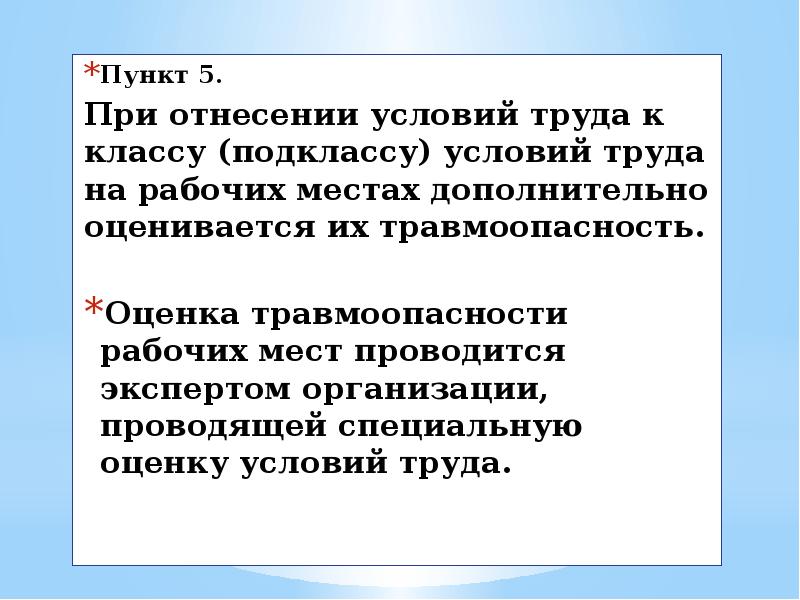 *Пункт 5.

При отнесении условий труда к классу (подклассу) условий труда на рабочих местах дополнительно оценивается их травмоопасность.

*Оценка травмоопасности рабочих мест проводится экспертом организации, проводящей специальную оценку условий труда.